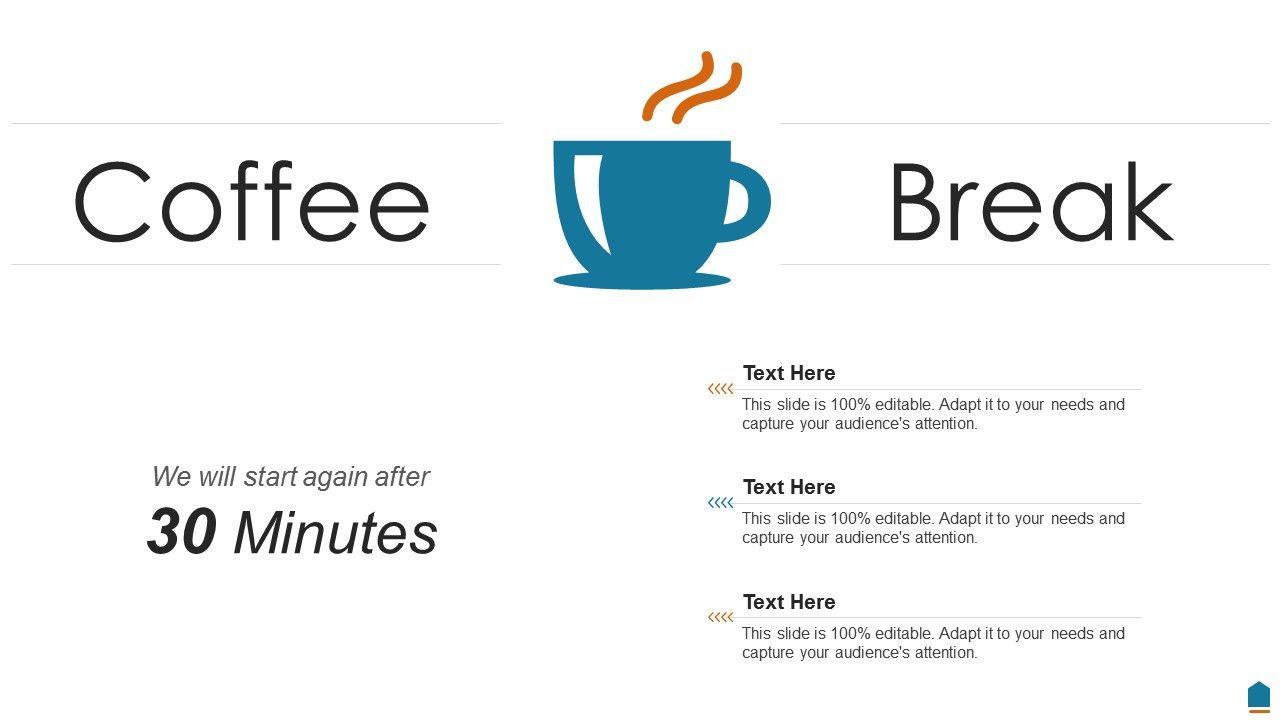 Coffee

Break

We will start again after

30 Minutes

Text Here

This slide is 100% editable. Adapt it to your needs and capture your audience's attention.

Text Here

This slide is 100% editable. Adapt it to your needs and capture your audience's attention.

Text Here

This slide is 100% editable. Adapt it to your needs and capture your audience's attention.